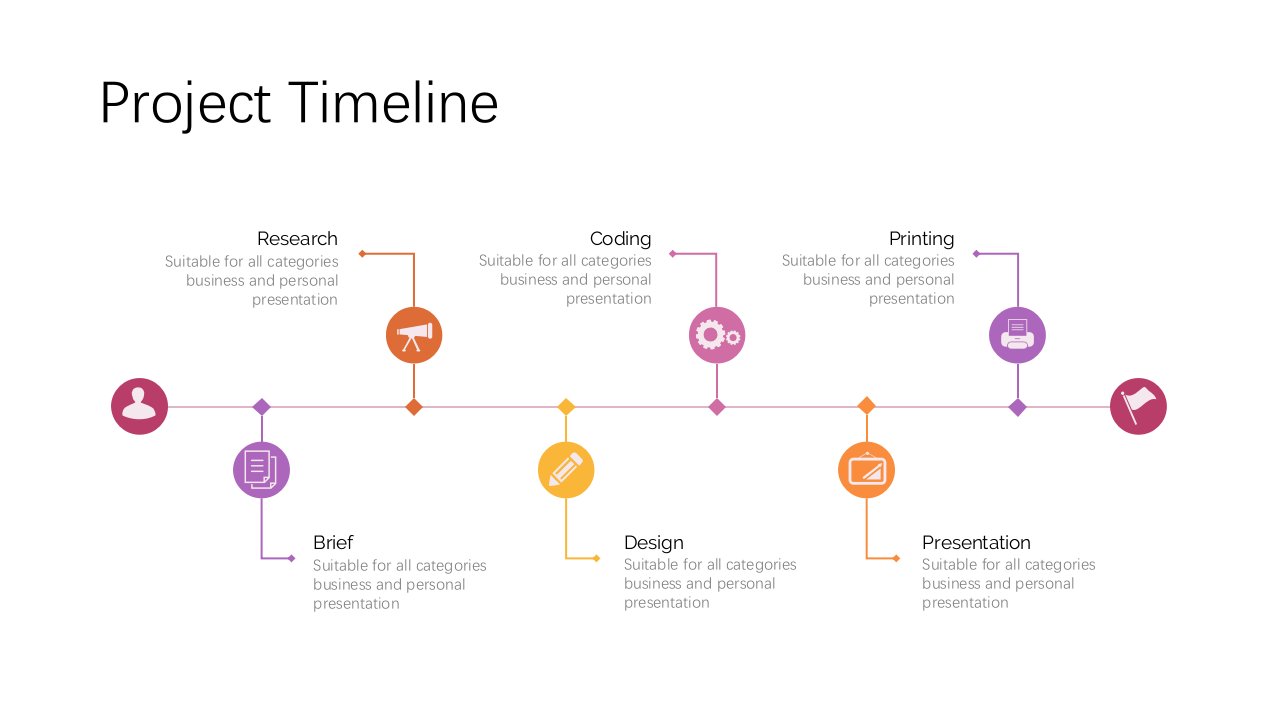 Project Timeline

Research
Suitable for all categories business and personal presentation

Coding
Suitable for all categories business and personal presentation

Printing
Suitable for all categories business and personal presentation

Brief
Suitable for all categories business and personal presentation

Design
Suitable for all categories business and personal presentation

Presentation
Suitable for all categories business and personal presentation